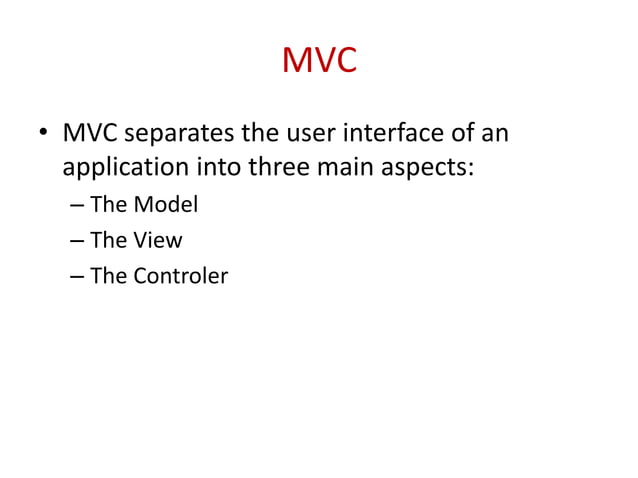 MVC

• MVC separates the user interface of an application into three main aspects:
– The Model
– The View
– The Controler